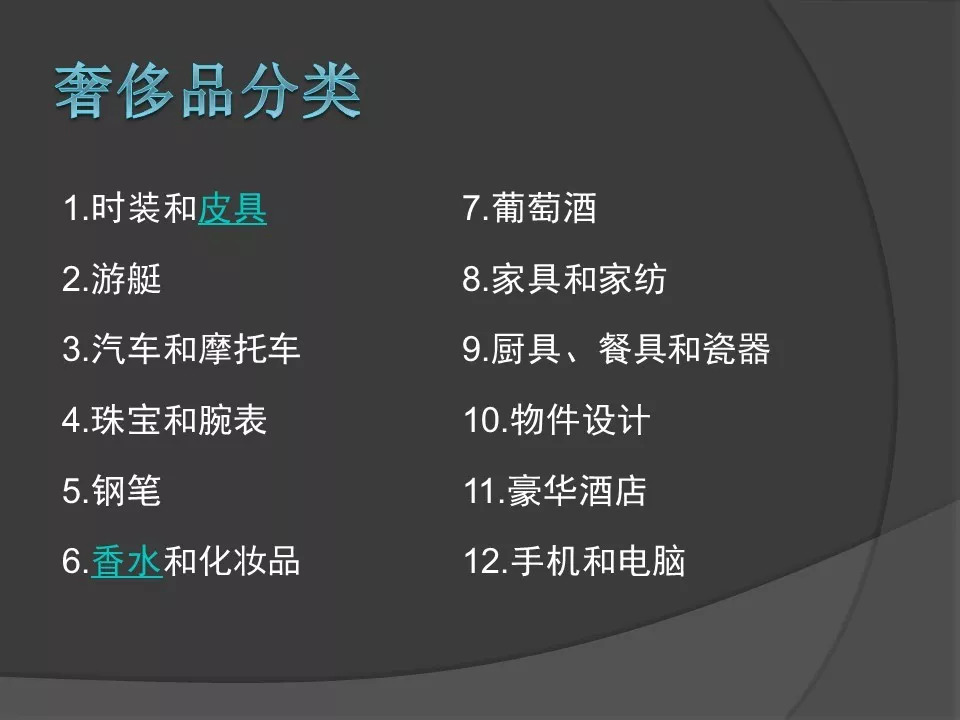 奢侈品分类

1.时装和皮具

2.游艇

3.汽车和摩托车

4.珠宝和腕表

5.钢笔

6.香水和化妆品

7.葡萄酒

8.家具和家纺

9.厨具、餐具和瓷器

10.物件设计

11.豪华酒店

12.手机和电脑